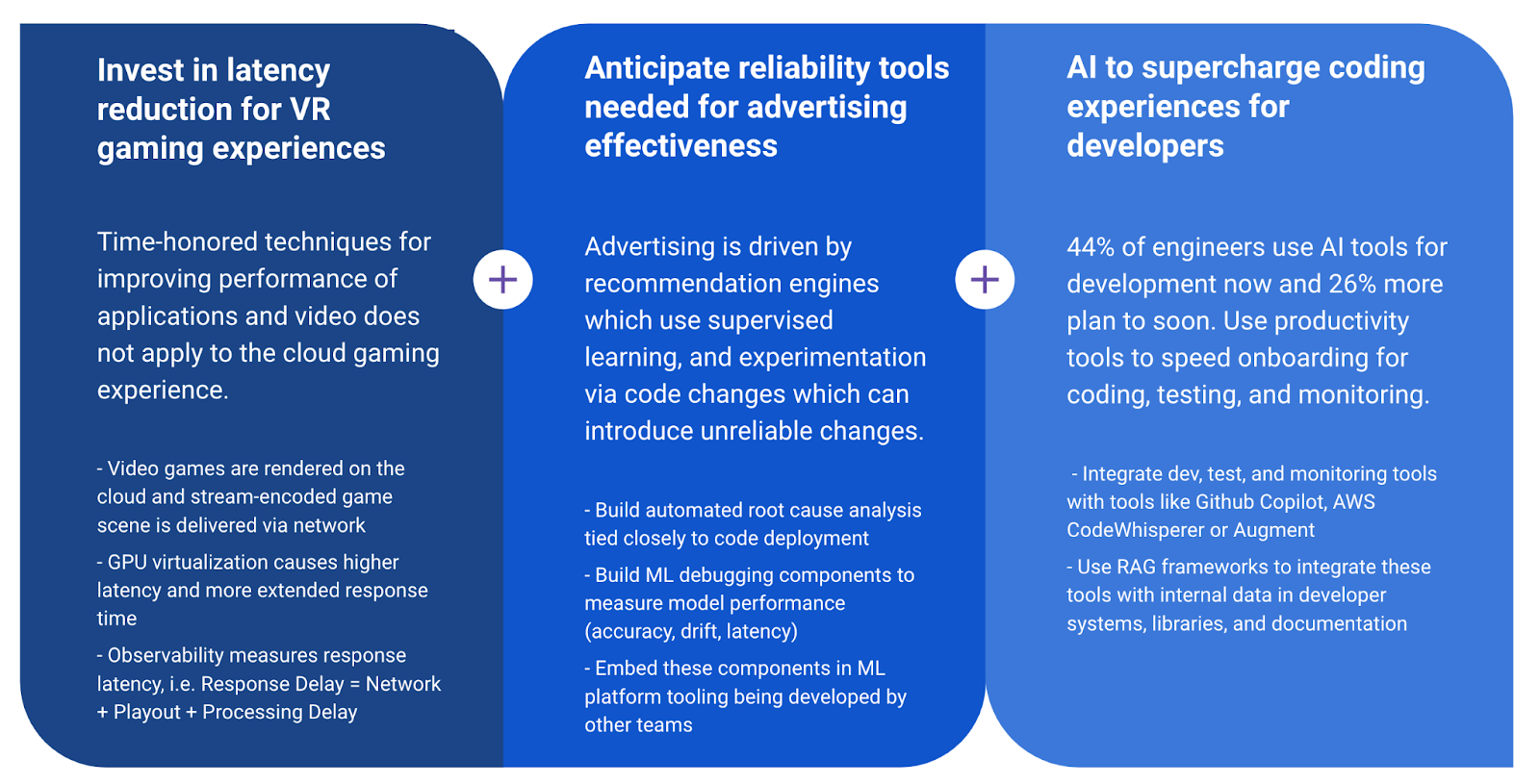 Invest in latency reduction for VR gaming experiences

Time-honored techniques for improving performance of applications and video does not apply to the cloud gaming experience.

- Video games are rendered on the cloud and stream-encoded game scene is delivered via network

- GPU virtualization causes higher latency and more extended response time

- Observability measures response latency, i.e. Response Delay = Network + Playout + Processing Delay

+

Anticipate reliability tools needed for advertising effectiveness

Advertising is driven by recommendation engines which use supervised learning, and experimentation via code changes which can introduce unreliable changes.

- Build automated root cause analysis tied closely to code deployment

- Build ML debugging components to measure model performance (accuracy, drift, latency)

- Embed these components in ML platform tooling being developed by other teams

+

AI to supercharge coding experiences for developers

44% of engineers use AI tools for development now and 26% more plan to soon. Use productivity tools to speed onboarding for coding, testing, and monitoring.

- Integrate dev, test, and monitoring tools with tools like Github Copilot, AWS CodeWhisperer or Augment

- Use RAG frameworks to integrate these tools with internal data in developer systems, libraries, and documentation